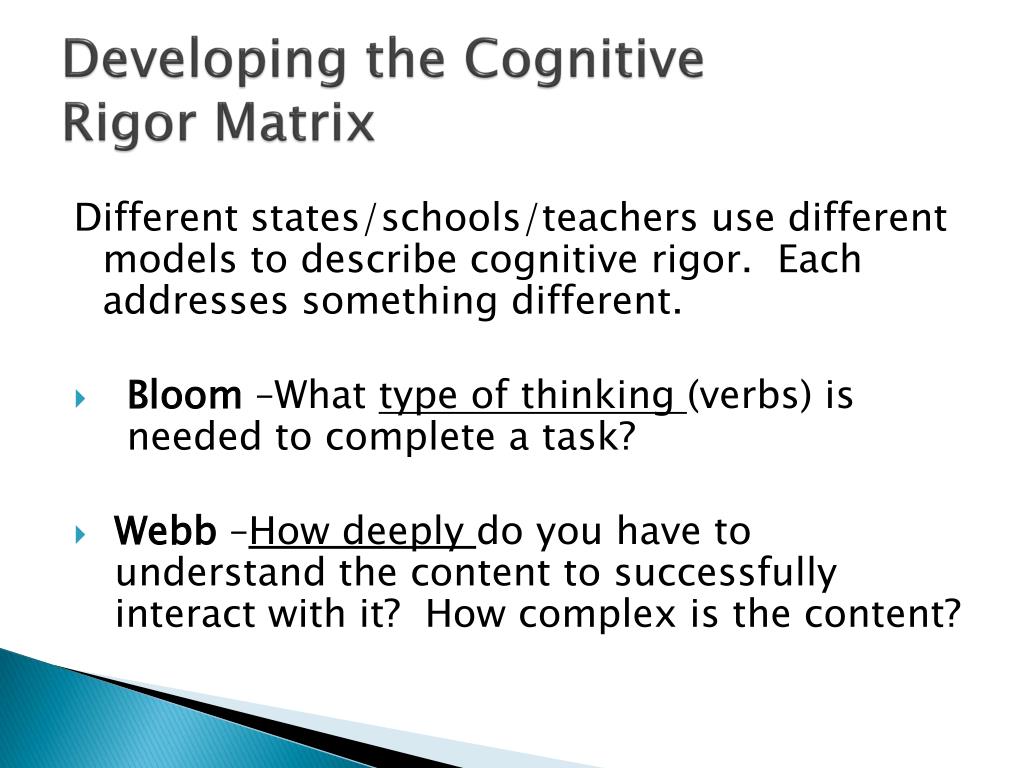 Developing the Cognitive Rigor Matrix

Different states/schools/teachers use different models to describe cognitive rigor. Each addresses something different.

Bloom –What type of thinking (verbs) is needed to complete a task?

Webb –How deeply do you have to understand the content to successfully interact with it? How complex is the content?